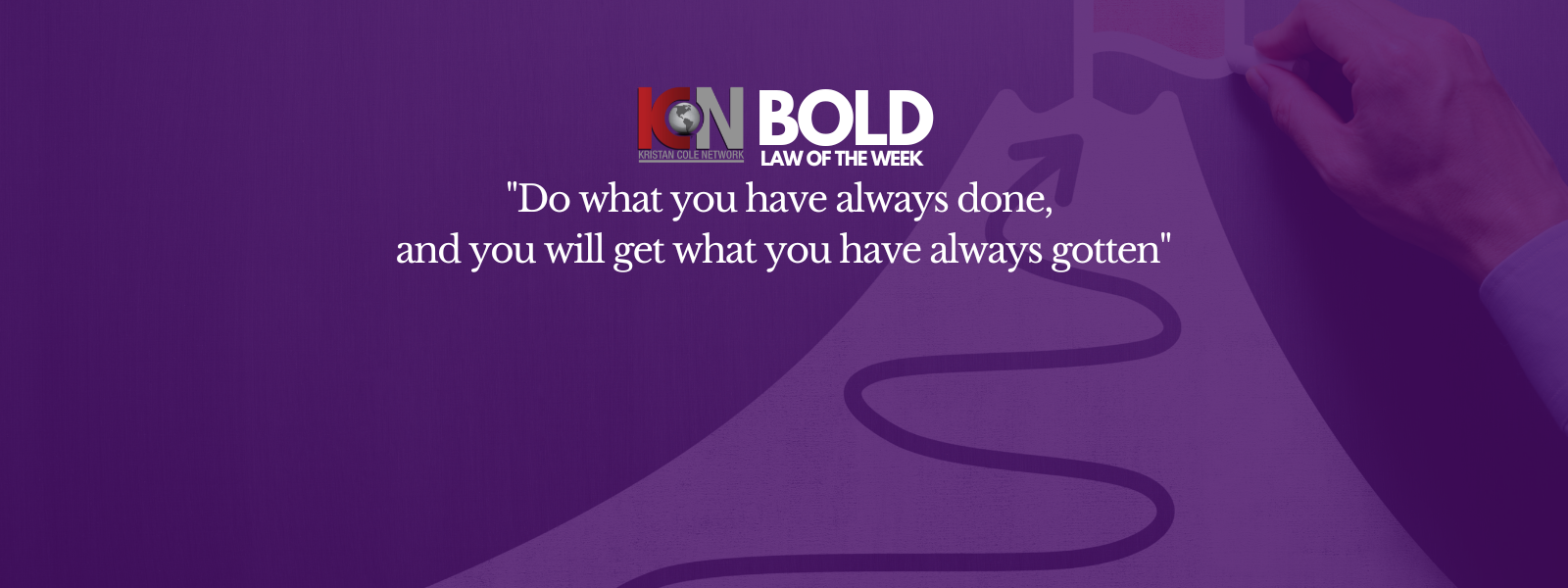 KCN
KRISTAN COLE NETWORK
BOLD
LAW OF THE WEEK

"Do what you have always done,
and you will get what you have always gotten"